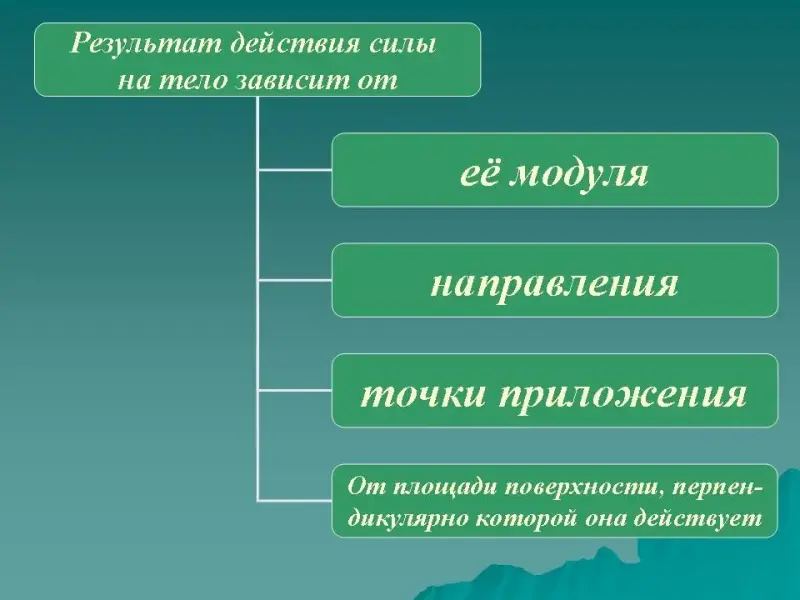 Результат действия силы на тело зависит от

её модуля

направления

точки приложения

От площади поверхности, перпендикулярно которой она действует